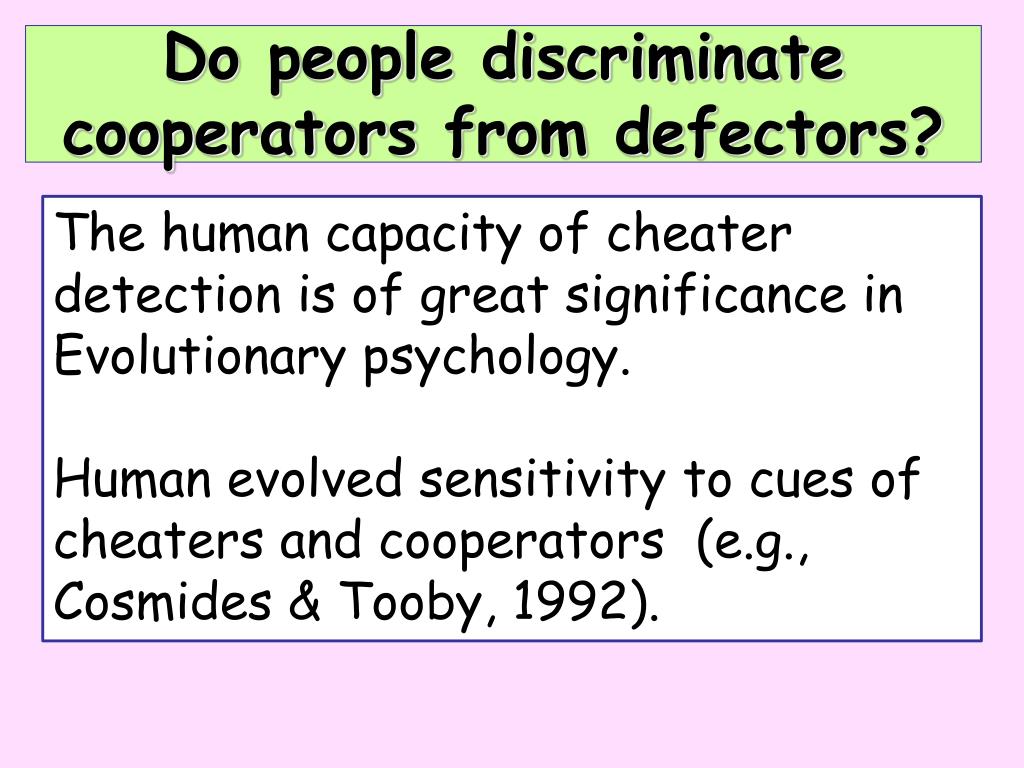 Do people discriminate cooperators from defectors?

The human capacity of cheater detection is of great significance in Evolutionary psychology.

Human evolved sensitivity to cues of cheaters and cooperators (e.g., Cosmides & Tooby, 1992).